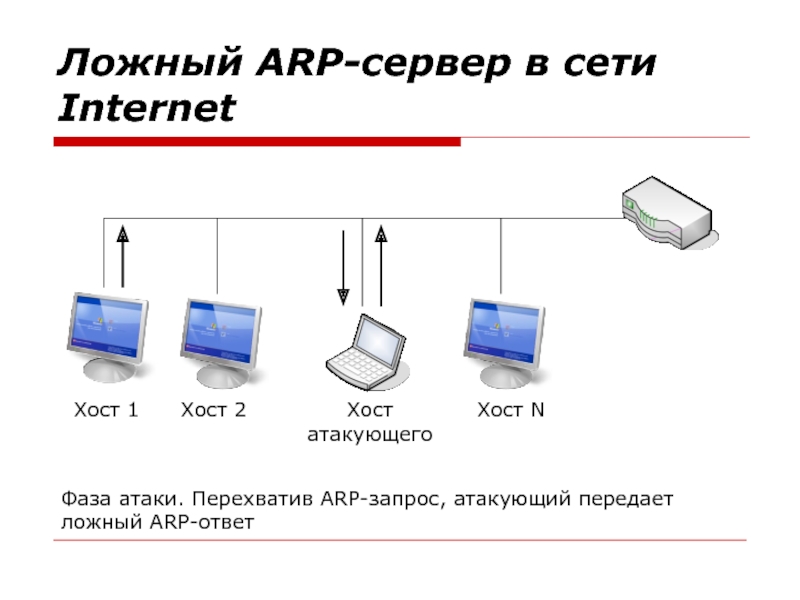 Ложный ARP-сервер в сети Internet

Хост 1

Хост 2

Хост атакующего

Хост N

Фаза атаки. Перехватив ARP-запрос, атакующий передает ложный ARP-ответ